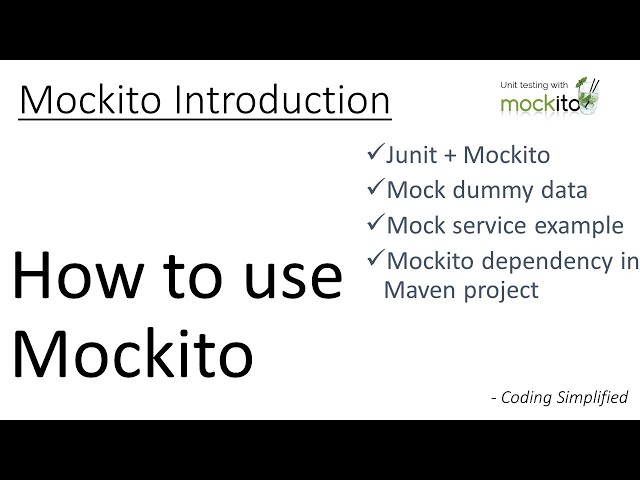 Mockito Introduction

Unit testing with mockito

✓Junit + Mockito
✓Mock dummy data
✓Mock service example
✓Mockito dependency in Maven project

How to use Mockito

- Coding Simplified